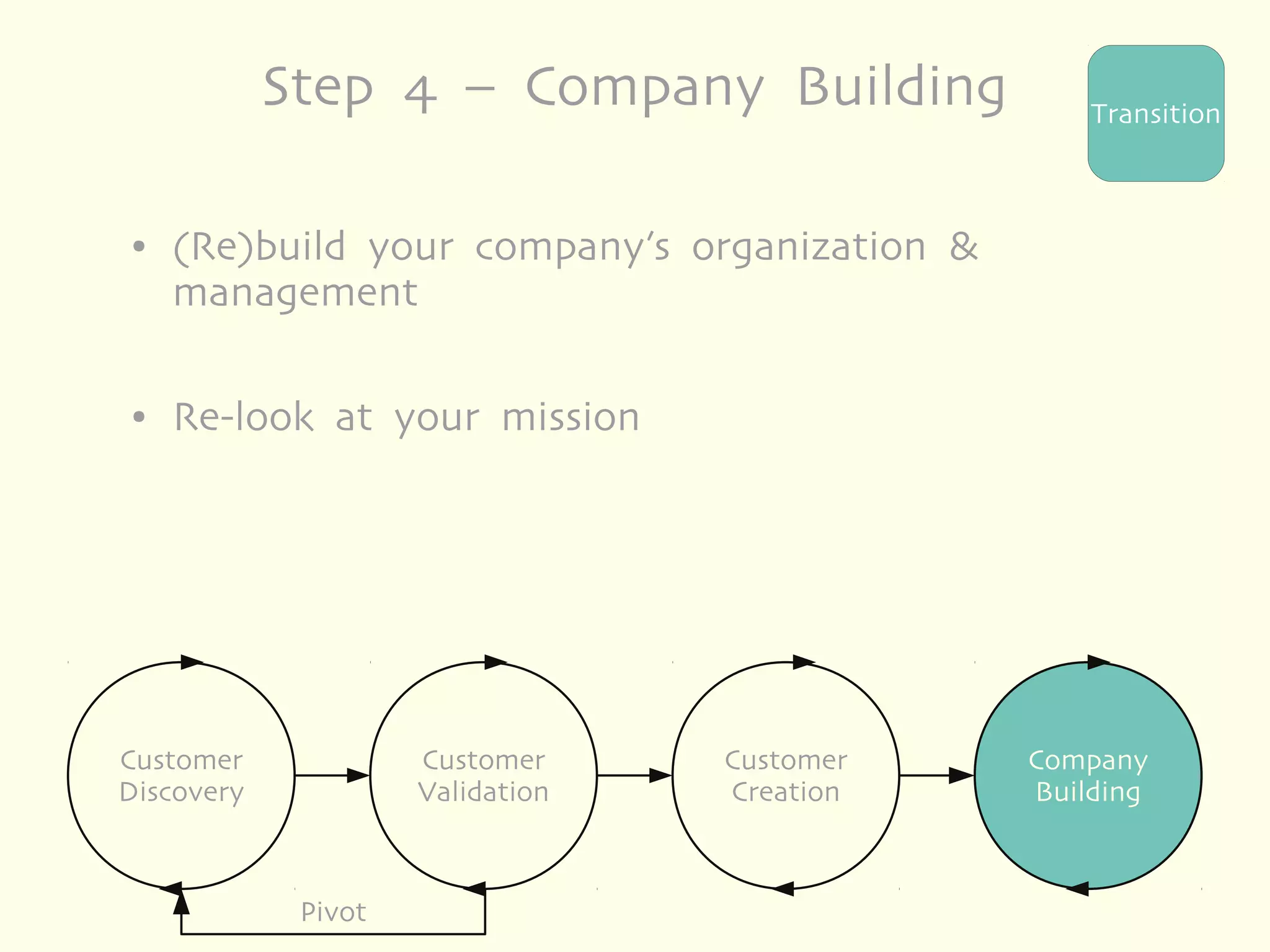 Step 4 – Company Building

Transition

• (Re)build your company's organization & management

• Re-look at your mission

Customer Discovery

Customer Validation

Customer Creation

Company Building

Pivot